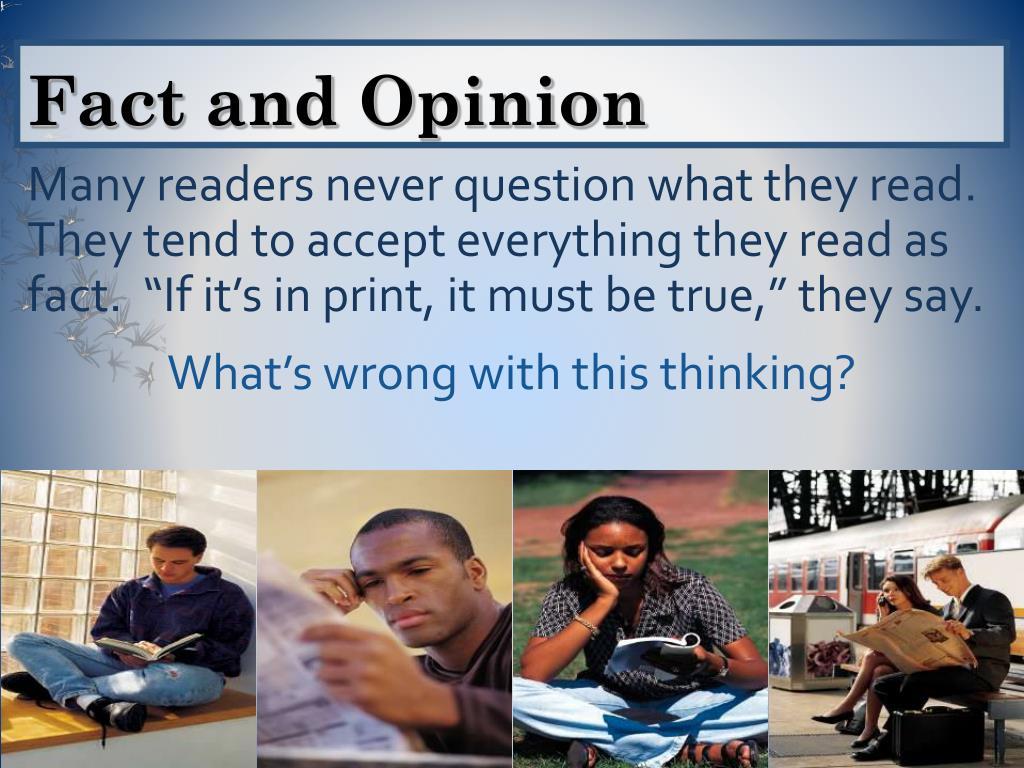 Fact and Opinion

Many readers never question what they read. They tend to accept everything they read as fact. “If it’s in print, it must be true,” they say.

What’s wrong with this thinking?